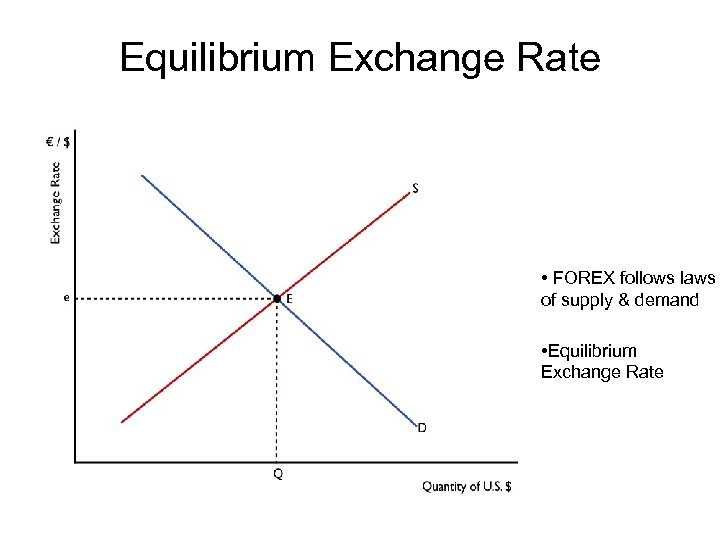 Equilibrium Exchange Rate

€ / $

Exchange Rate

S

e

E

D

Q

Quantity of U.S. $

• FOREX follows laws of supply & demand

•Equilibrium Exchange Rate